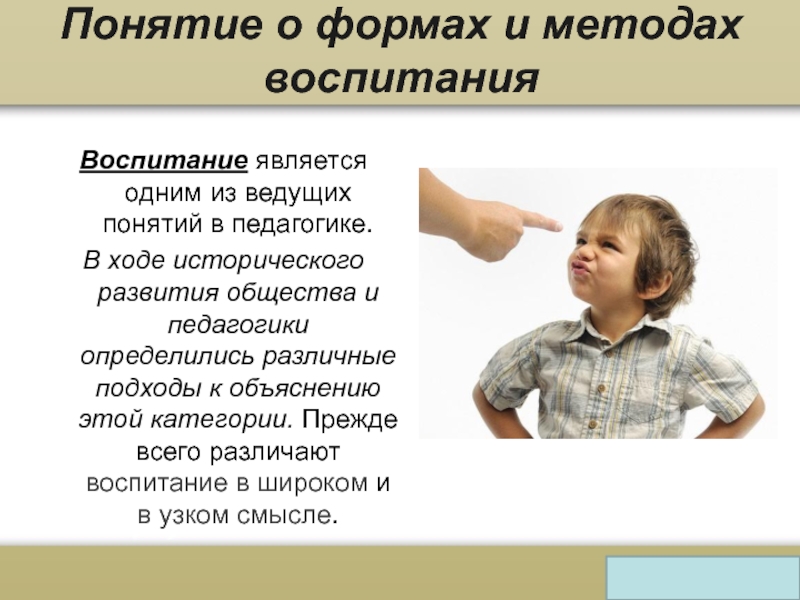 Понятие о формах и методах воспитания

Воспитание является одним из ведущих понятий в педагогике.

В ходе исторического развития общества и педагогики определились различные подходы к объяснению этой категории. Прежде всего различают воспитание в широком и в узком смысле.